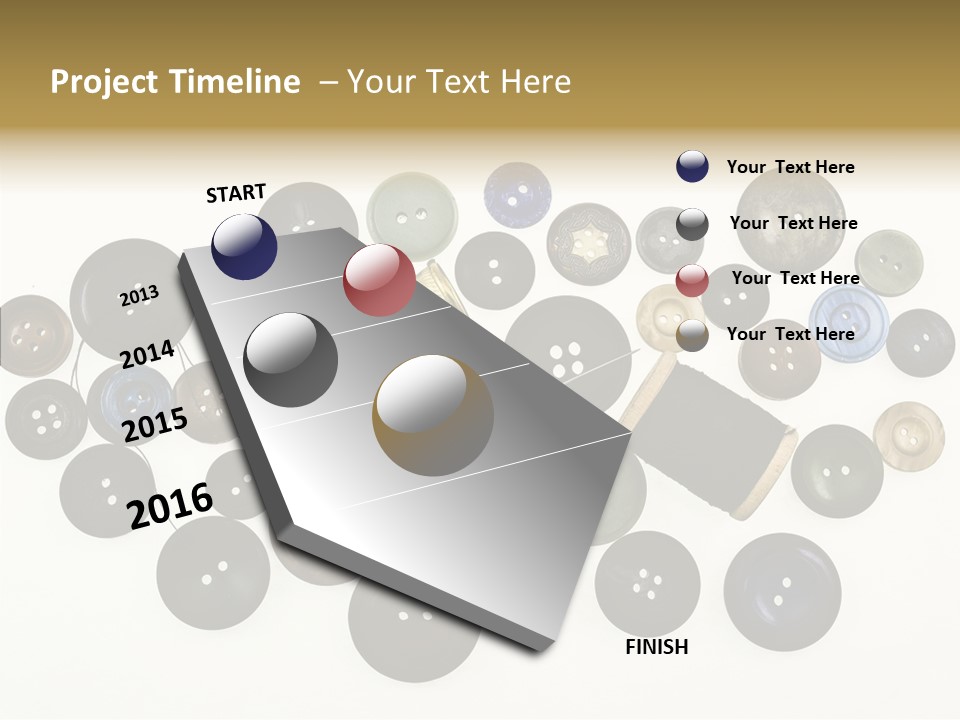 Project Timeline – Your Text Here

START

2013

2014

2015

2016

FINISH

Your Text Here

Your Text Here

Your Text Here

Your Text Here